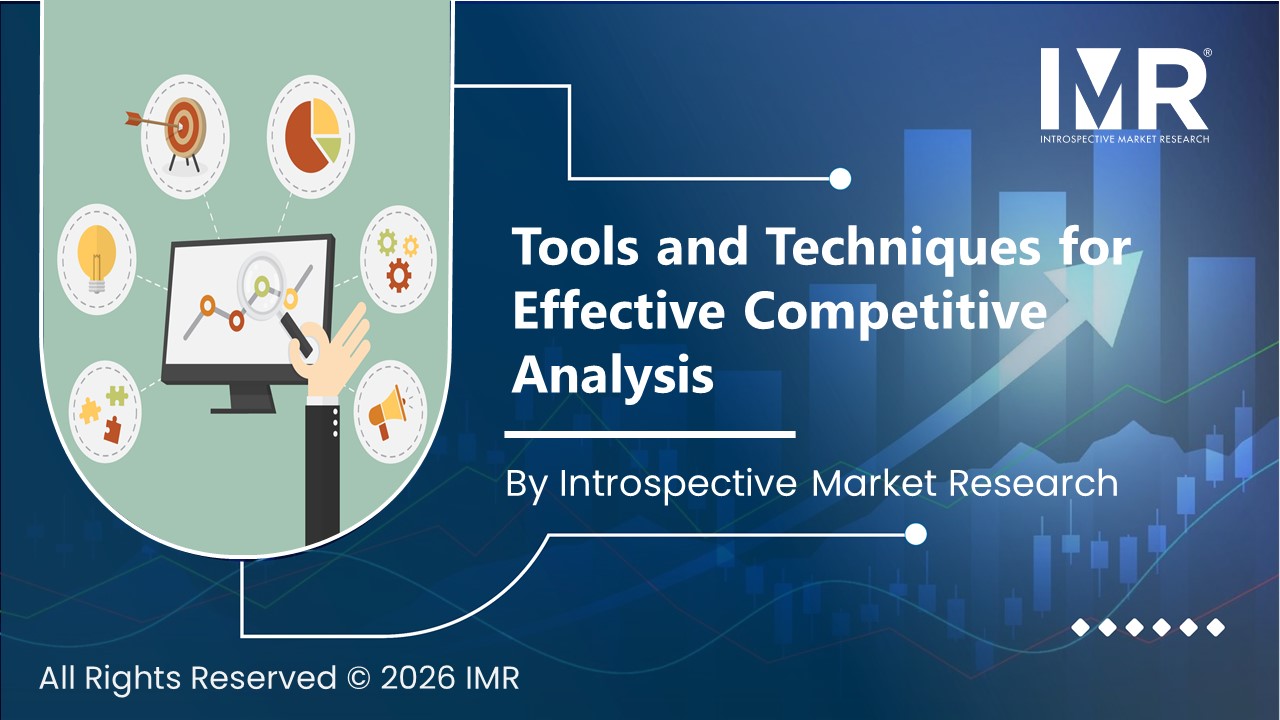 IMR®
INTROSPECTIVE MARKET RESEARCH

Tools and Techniques for Effective Competitive Analysis

By Introspective Market Research

All Rights Reserved © 2026 IMR